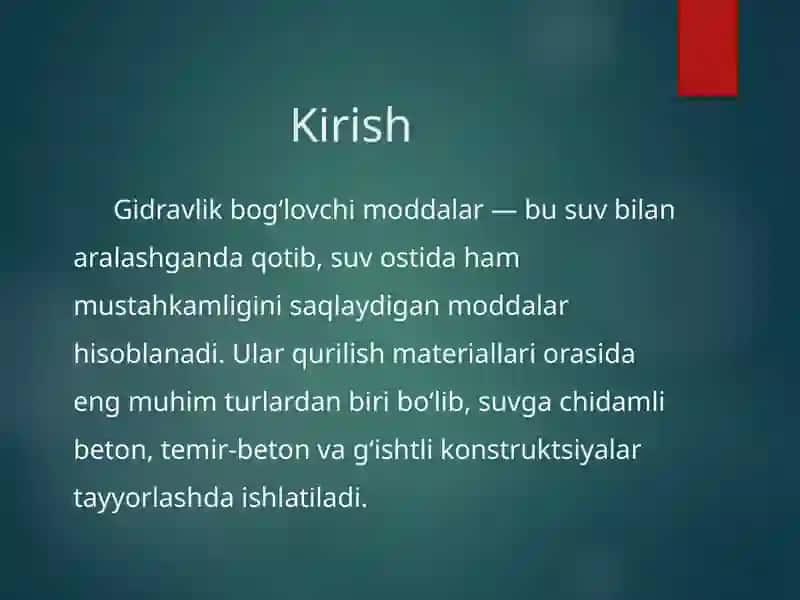 Kirish

Gidravlik bog‘lovchi moddalar — bu suv bilan aralashganda qotib, suv ostida ham mustahkamligini saqlaydigan moddalar hisoblanadi. Ular qurilish materiallari orasida eng muhim turlardan biri bo‘lib, suvga chidamli beton, temir-beton va g‘ishtli konstruktsiyalar tayyorlashda ishlatiladi.